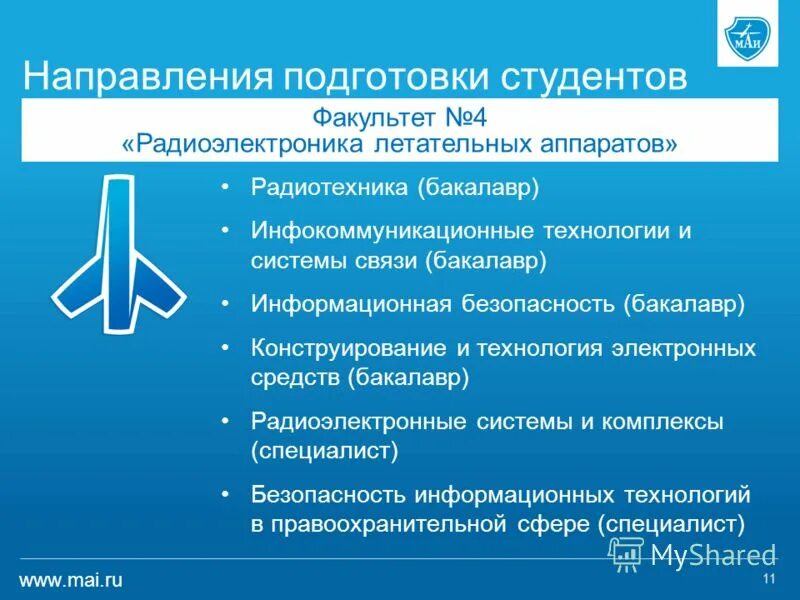 МАИ

Направления подготовки студентов

Факультет №4
«Радиоэлектроника летательных аппаратов»

• Радиотехника (бакалавр)
• Инфокоммуникационные технологии и системы связи (бакалавр)
• Информационная безопасность (бакалавр)
• Конструирование и технология электронных средств (бакалавр)
• Радиоэлектронные системы и комплексы (специалист)
• Безопасность информационных технологий в правоохранительной сфере (специалист)

MyShared

www.mai.ru

11